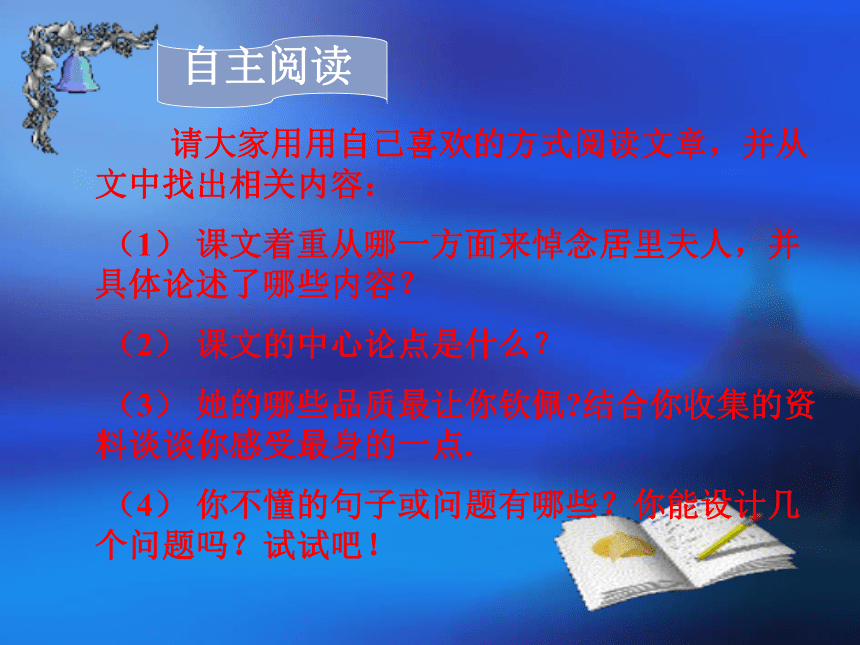 自主阅读

请大家用用自己喜欢的方式阅读文章，并从文中找出相关内容：

（1） 课文着重从哪一方面来悼念居里夫人，并具体论述了哪些内容？

（2） 课文的中心论点是什么？

（3） 她的哪些品质最让你钦佩?结合你收集的资料谈谈你感受最身的一点.

（4） 你不懂的句子或问题有哪些？你能设计几个问题吗？试试吧！